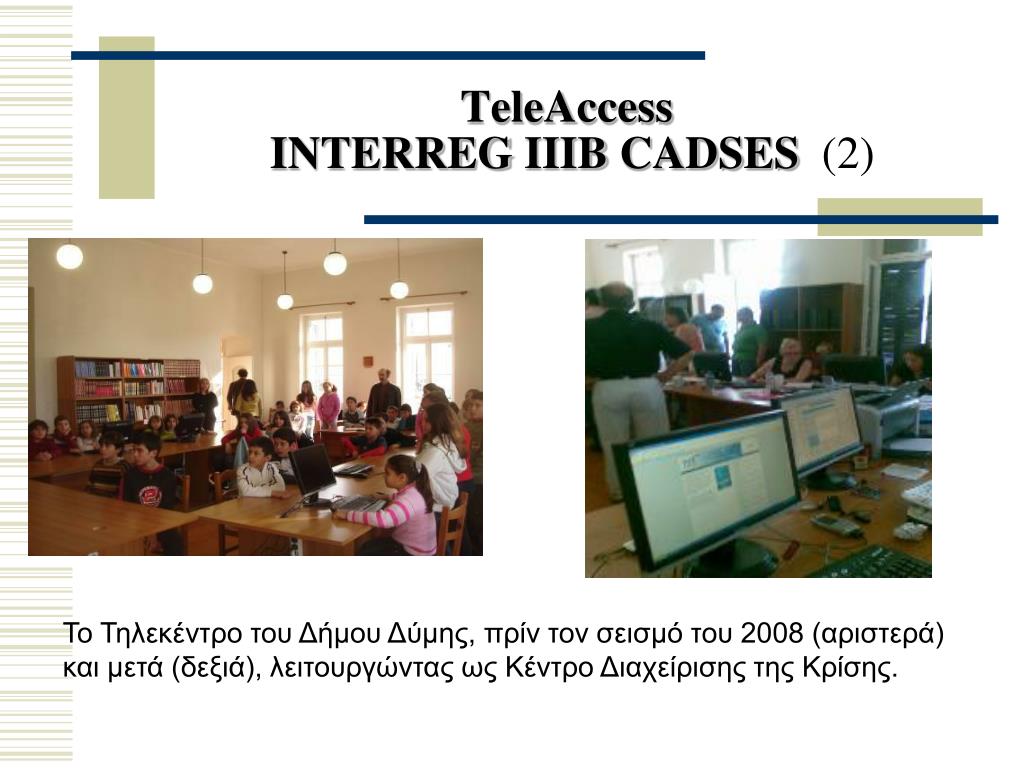 TeleAccess
INTERREG IIIB CADSES (2)

Το Τηλεκέντρο του Δήμου Δύμης, πρίν τον σεισμό του 2008 (αριστερά) και μετά (δεξιά), λειτουργώντας ως Κέντρο Διαχείρισης της Κρίσης.